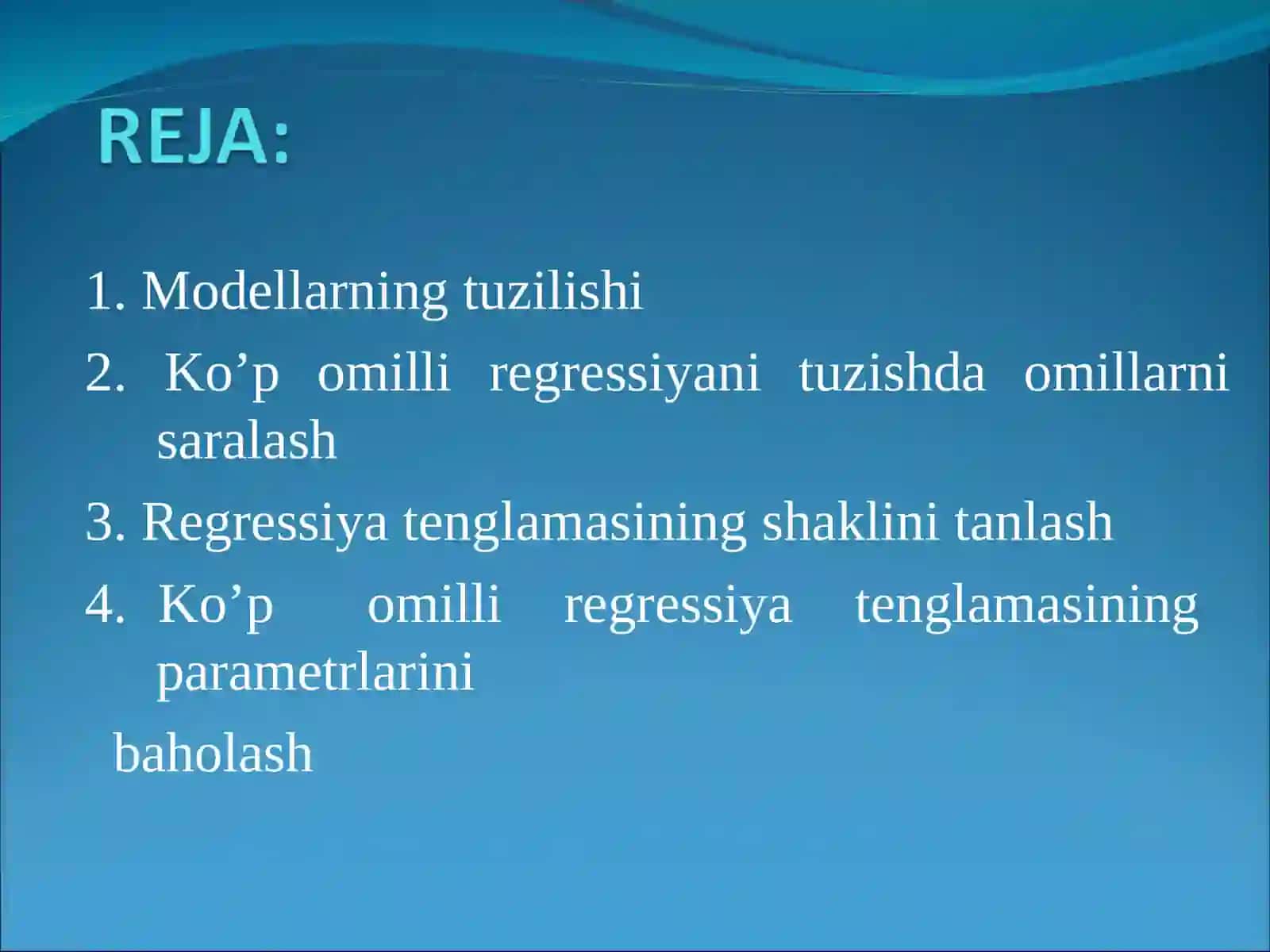 REJA:

1. Modellarning tuzilishi

2. Ko’p omilli regressiyani tuzishda omillarni saralash

3. Regressiya tenglamasining shaklini tanlash

4. Ko’p omilli regressiya tenglamasining parametrlarini

baholash